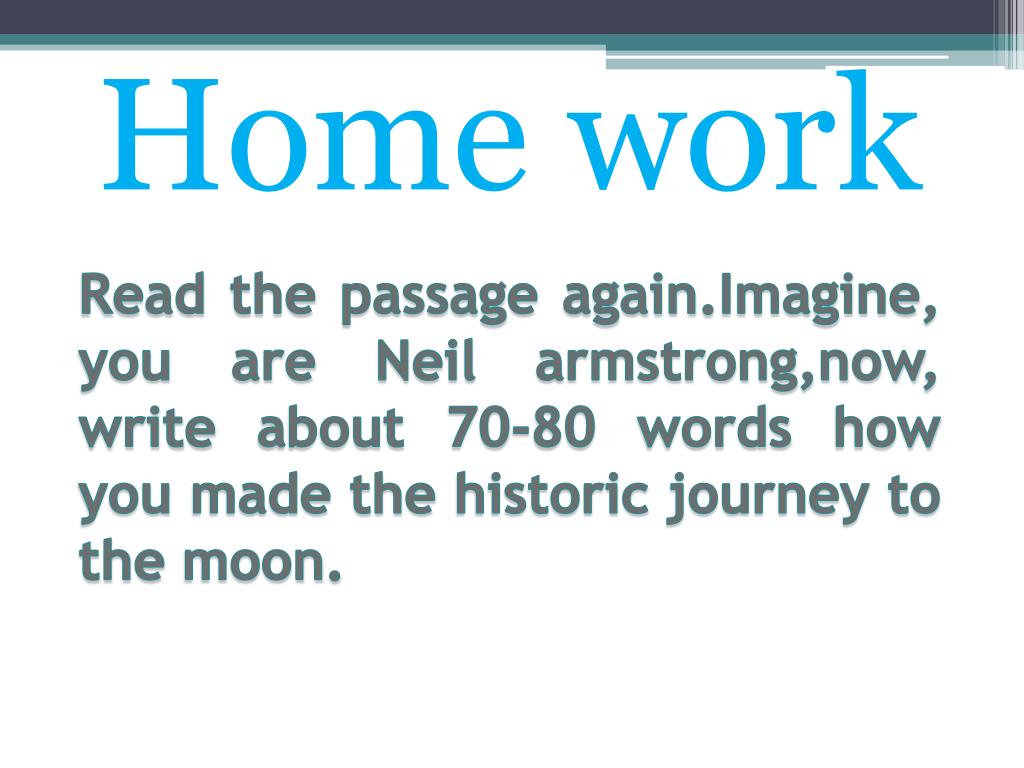 Home work

Read the passage again.Imagine, you are Neil armstrong,now, write about 70-80 words how you made the historic journey to the moon.